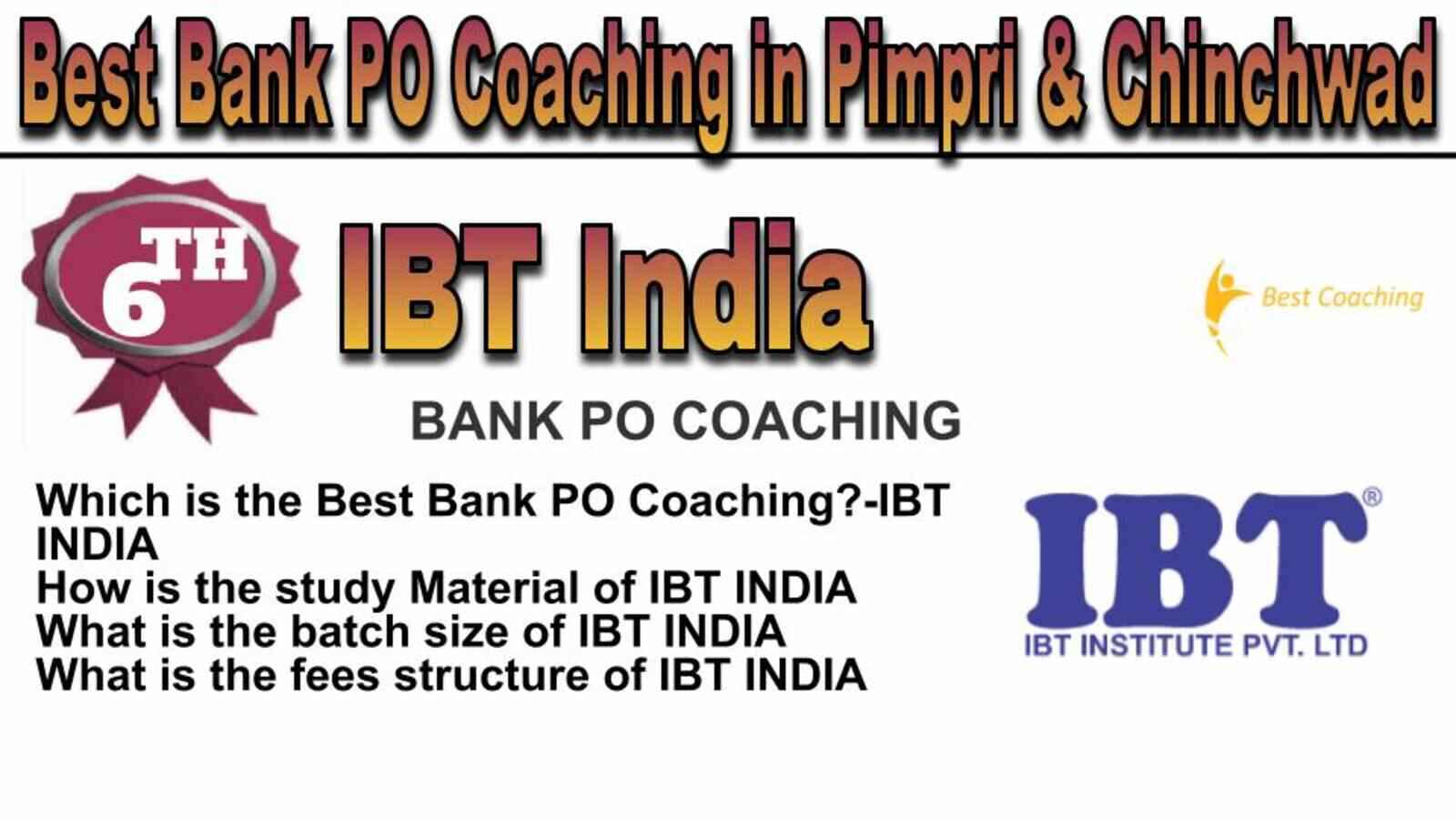 Best Bank PO Coaching in Pimpri & Chinchwad

6TH

IBT India

Best Coaching

BANK PO COACHING

Which is the Best Bank PO Coaching?-IBT INDIA
How is the study Material of IBT INDIA
What is the batch size of IBT INDIA
What is the fees structure of IBT INDIA

IBT®
IBT INSTITUTE PVT. LTD